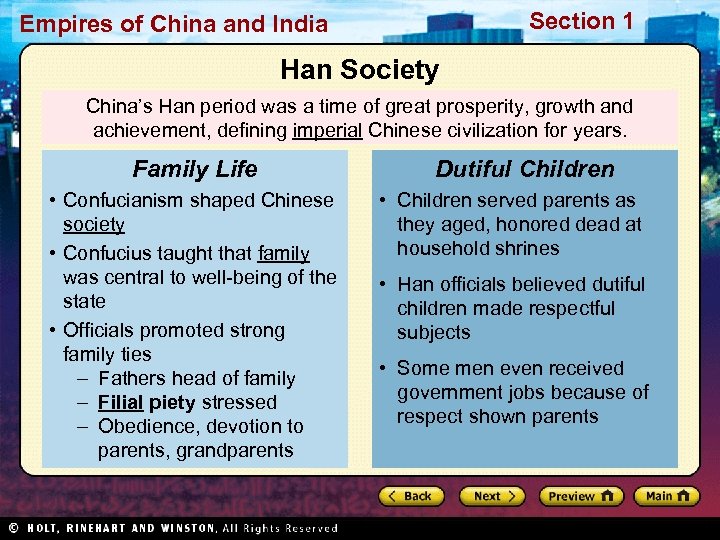 Empires of China and India

Section 1

Han Society

China's Han period was a time of great prosperity, growth and achievement, defining imperial Chinese civilization for years.

Family Life

• Confucianism shaped Chinese society
• Confucius taught that family was central to well-being of the state
• Officials promoted strong family ties
– Fathers head of family
– Filial piety stressed
– Obedience, devotion to parents, grandparents

Dutiful Children

• Children served parents as they aged, honored dead at household shrines
• Han officials believed dutiful children made respectful subjects
• Some men even received government jobs because of respect shown parents

Back Next Preview Main

© HOLT, RINEHART AND WINSTON, All Rights Reserved